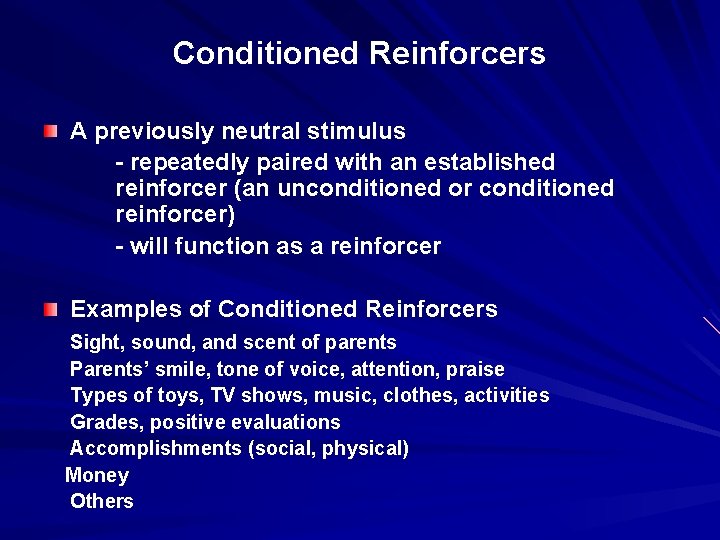 Conditioned Reinforcers

A previously neutral stimulus
- repeatedly paired with an established reinforcer (an unconditioned or conditioned reinforcer)
- will function as a reinforcer

Examples of Conditioned Reinforcers
Sight, sound, and scent of parents
Parents' smile, tone of voice, attention, praise
Types of toys, TV shows, music, clothes, activities
Grades, positive evaluations
Accomplishments (social, physical)
Money
Others